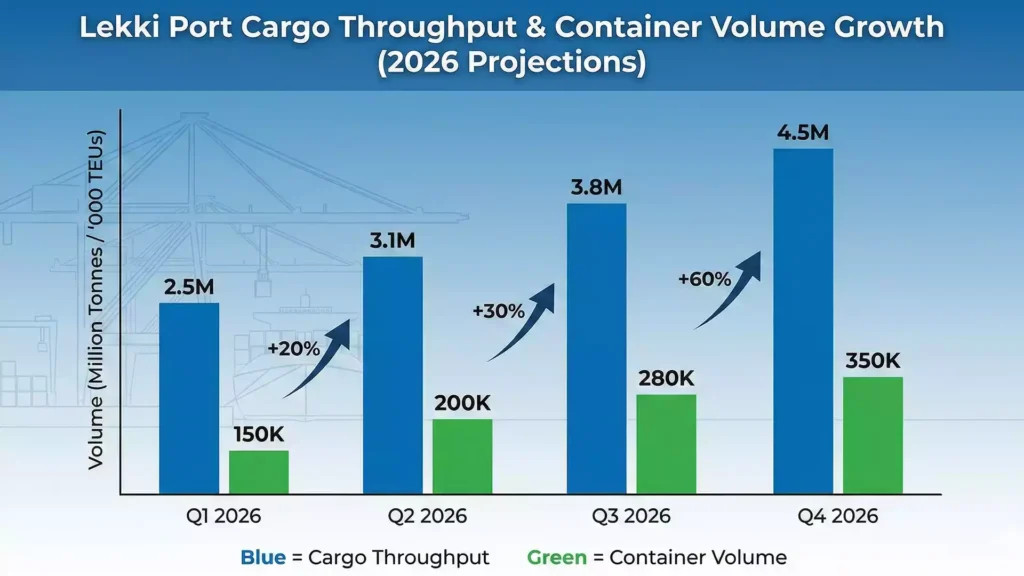 Lekki Port Cargo Throughput & Container Volume Growth (2026 Projections)

Volume (Million Tonnes / '000 TEUs)

2.5M
150K
+20%
3.1M
200K
+30%
3.8M
280K
+60%
4.5M
350K

Q1 2026
Q2 2026
Q3 2026
Q4 2026

Blue = Cargo Throughput Green = Container Volume